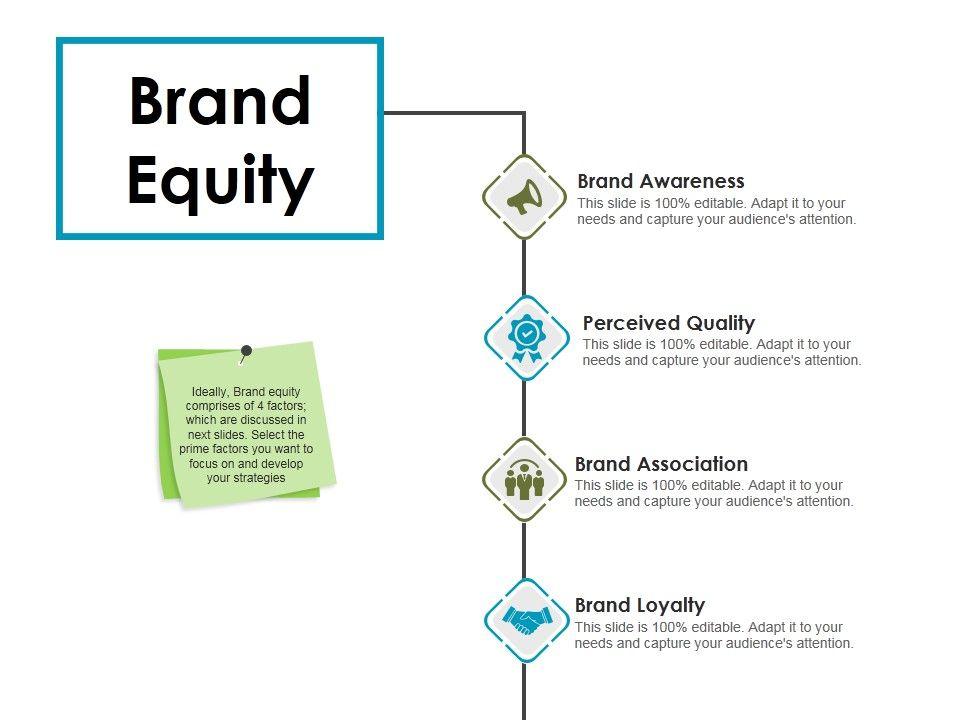 Brand Equity

Ideally, Brand equity comprises of 4 factors; which are discussed in next slides. Select the prime factors you want to focus on and develop your strategies

Brand Awareness
This slide is 100% editable. Adapt it to your needs and capture your audience's attention.

Perceived Quality
This slide is 100% editable. Adapt it to your needs and capture your audience's attention.

Brand Association
This slide is 100% editable. Adapt it to your needs and capture your audience's attention.

Brand Loyalty
This slide is 100% editable. Adapt it to your needs and capture your audience's attention.